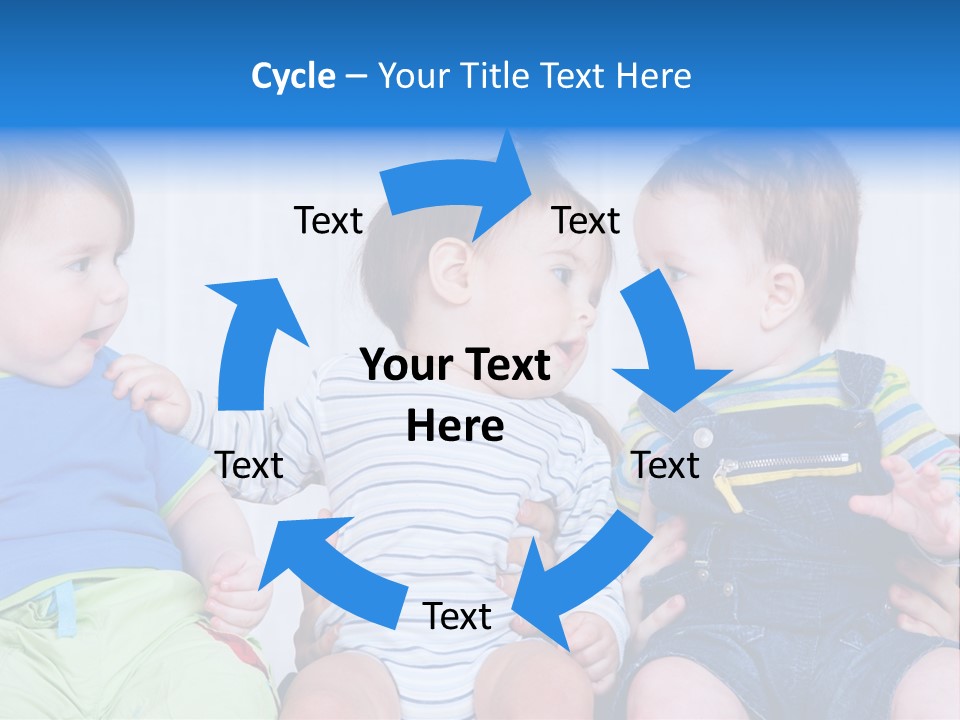 Cycle – Your Title Text Here

Text

Text

Your Text Here

Text

Text

Text